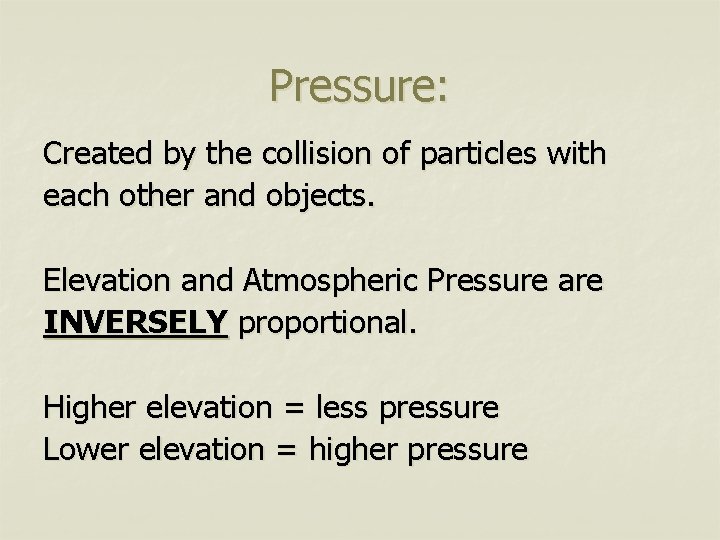 Pressure:

Created by the collision of particles with each other and objects.

Elevation and Atmospheric Pressure are INVERSELY proportional.

Higher elevation = less pressure
Lower elevation = higher pressure